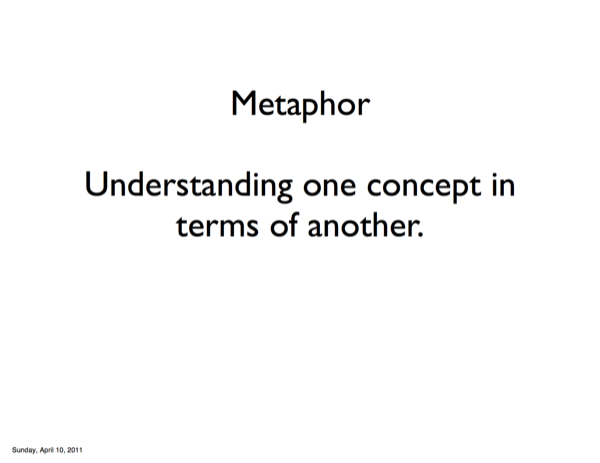 Metaphor

Understanding one concept in terms of another.

Sunday, April 10, 2011